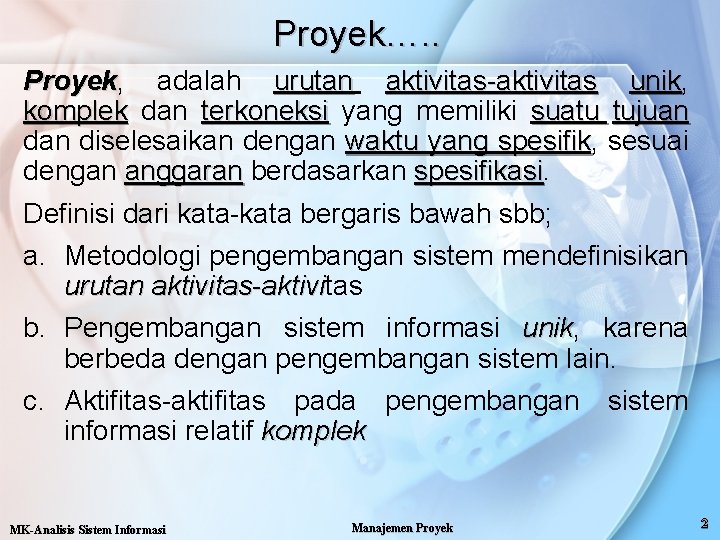 Proyek.....

Proyek, adalah urutan aktivitas-aktivitas unik, komplek dan terkoneksi yang memiliki suatu tujuan dan diselesaikan dengan waktu yang spesifik, sesuai dengan anggaran berdasarkan spesifikasi.

Definisi dari kata-kata bergaris bawah sbb;

a. Metodologi pengembangan sistem mendefinisikan urutan aktivitas-aktivitas

b. Pengembangan sistem informasi unik, karena berbeda dengan pengembangan sistem lain.

c. Aktifitas-aktifitas pada pengembangan sistem informasi relatif komplek

MK-Analisis Sistem Informasi

Manajemen Proyek

2